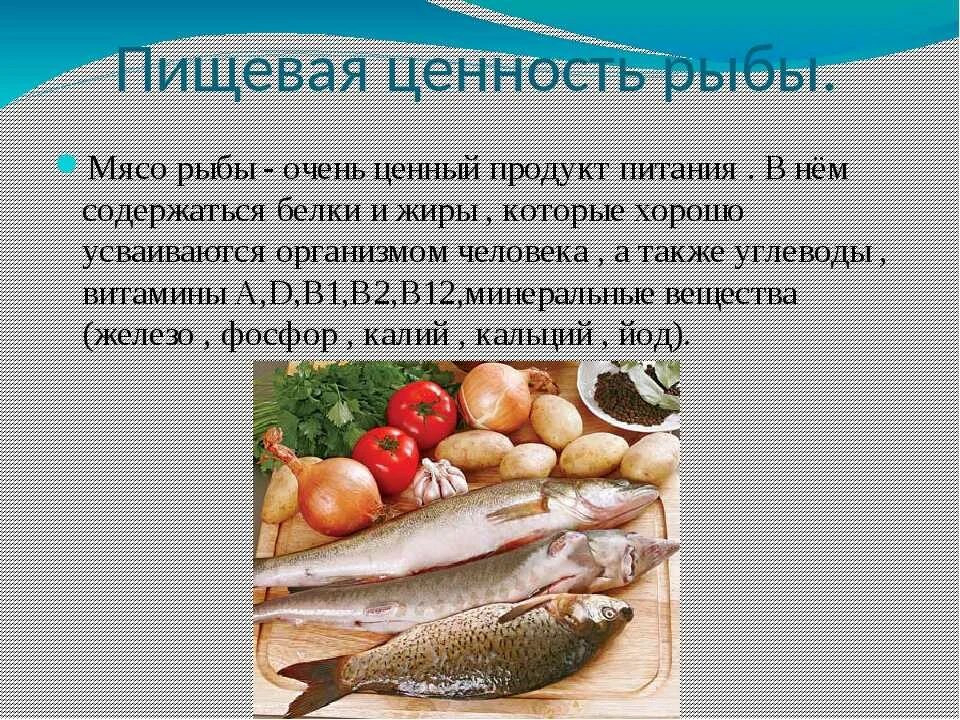 Пищевая ценность рыбы.

Мясо рыбы - очень ценный продукт питания . В нём содержаться белки и жиры , которые хорошо усваиваются организмом человека , а также углеводы , витамины A,D,B1,B2,B12,минеральные вещества (железо , фосфор , калий , кальций , йод).